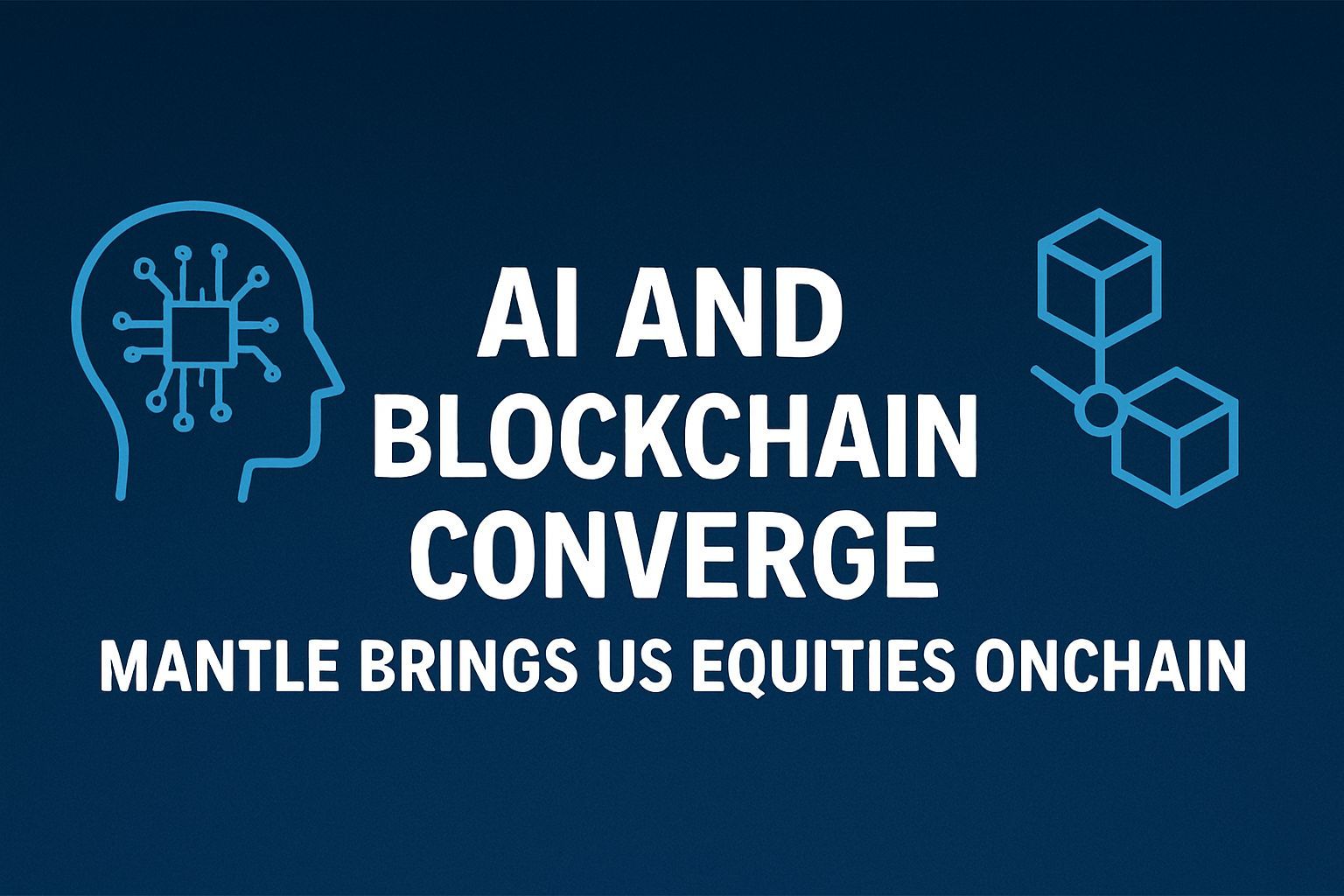 AI AND BLOCKCHAIN CONVERGE

MANTLE BRINGS US EQUITIES ONCHAIN